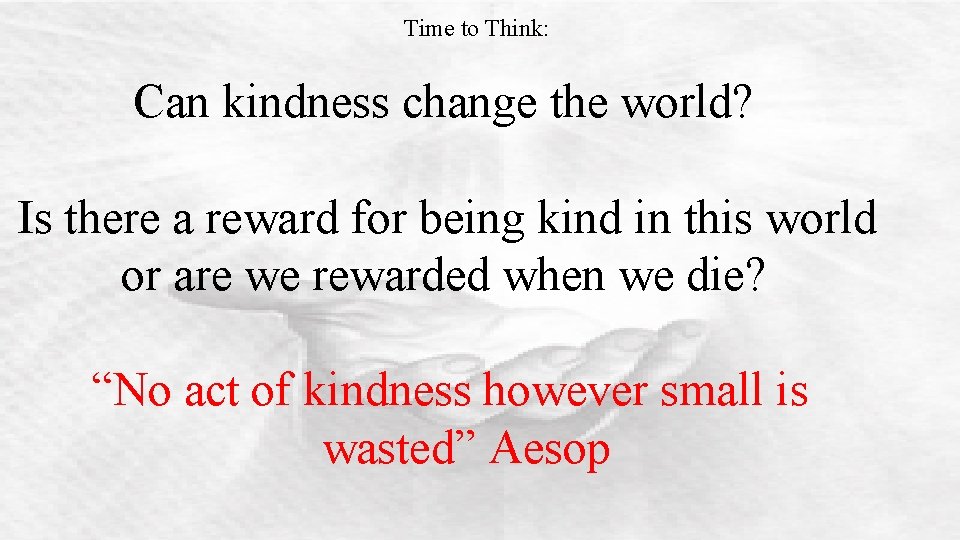 Time to Think:

Can kindness change the world?

Is there a reward for being kind in this world or are we rewarded when we die?

“No act of kindness however small is wasted” Aesop